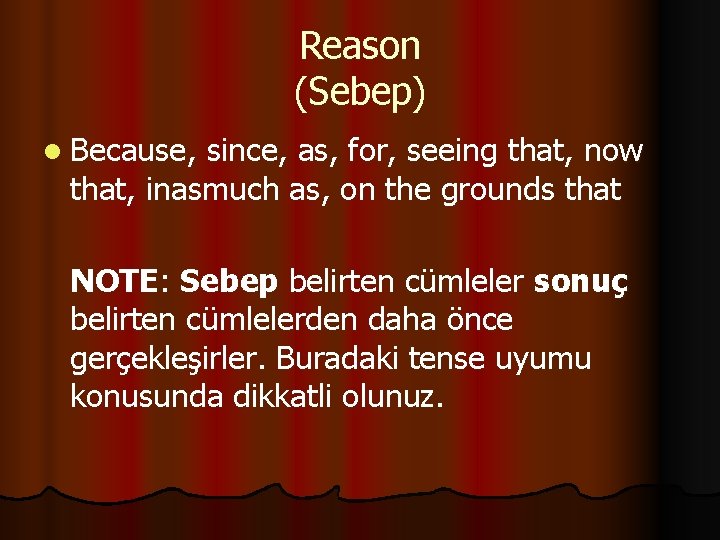 Reason
(Sebep)

Because, since, as, for, seeing that, now that, inasmuch as, on the grounds that

NOTE: Sebep belirten cümleler sonuç belirten cümlelerden daha önce gerçekleşirler. Buradaki tense uyumu konusunda dikkatli olunuz.